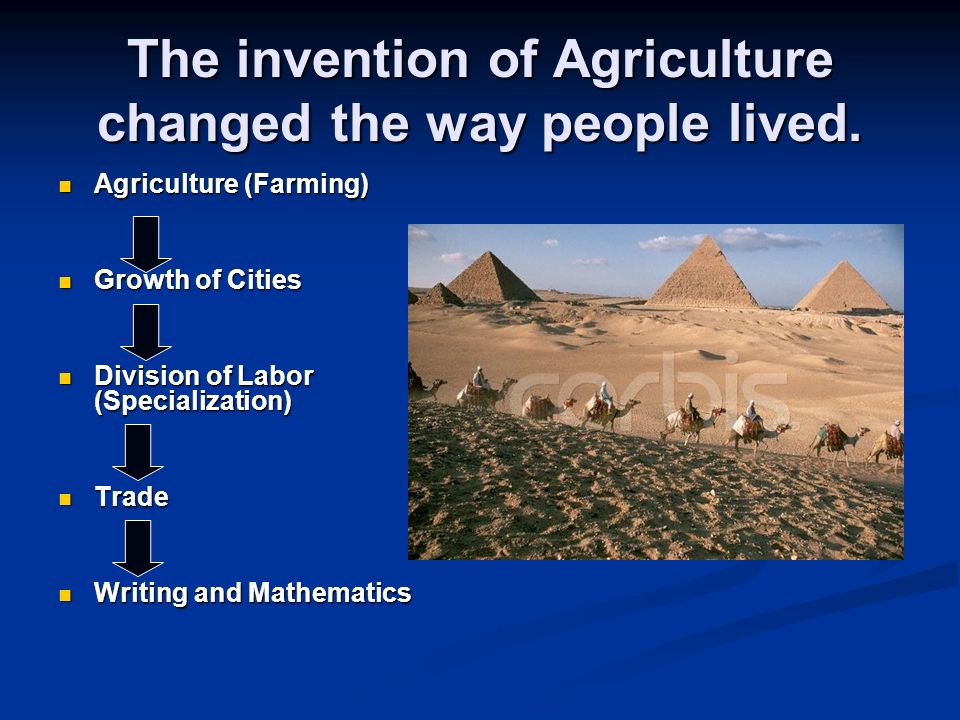 The invention of Agriculture changed the way people lived.

Agriculture (Farming)

Growth of Cities

Division of Labor (Specialization)

Trade

Writing and Mathematics

corbis